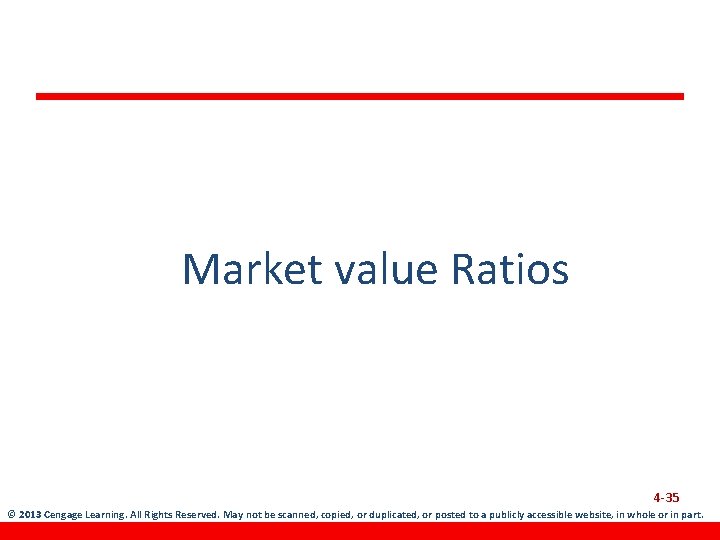 Market value Ratios

4-35

© 2013 Cengage Learning. All Rights Reserved. May not be scanned, copied, or duplicated, or posted to a publicly accessible website, in whole or in part.